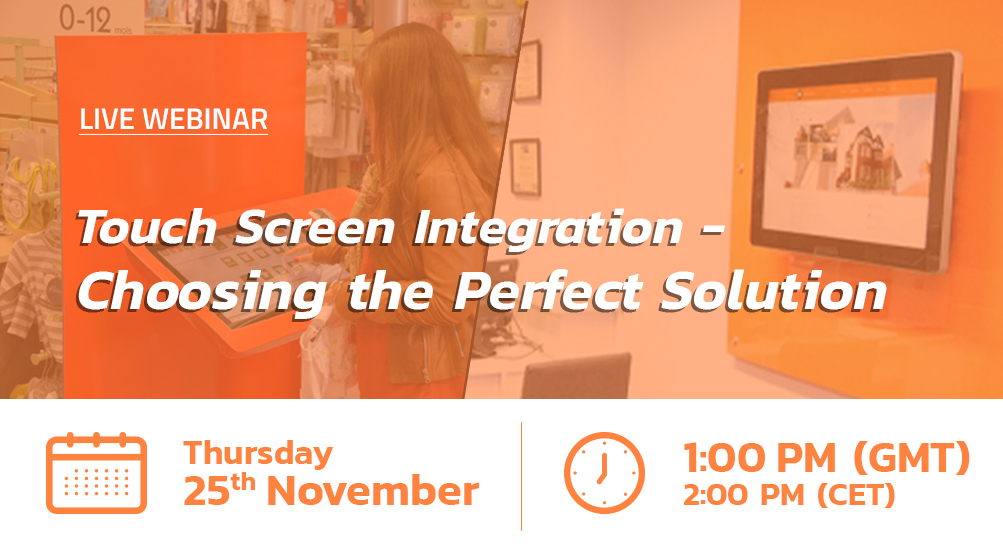 0-12

LIVE WEBINAR

Touch Screen Integration - Choosing the Perfect Solution

Thursday
25$^{th}$ November

1:00 PM (GMT)
2:00 PM (CET)